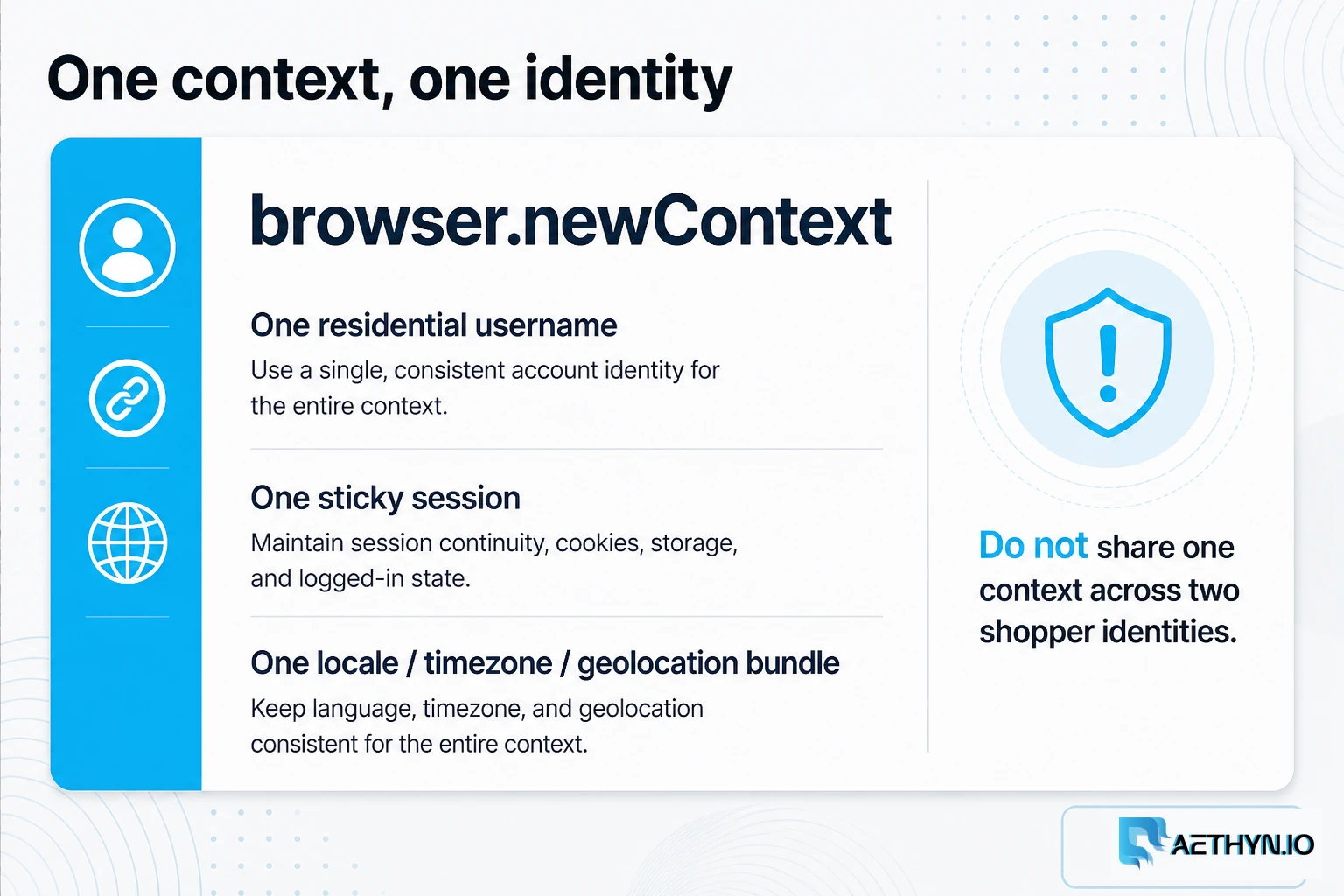 One context, one identity

browser.newContext

One residential username

Use a single, consistent account identity for the entire context.

One sticky session

Maintain session continuity, cookies, storage, and logged-in state.

One locale / timezone / geolocation bundle

Keep language, timezone, and geolocation consistent for the entire context.

Do not share one context across two shopper identities.

AETHYN.IO